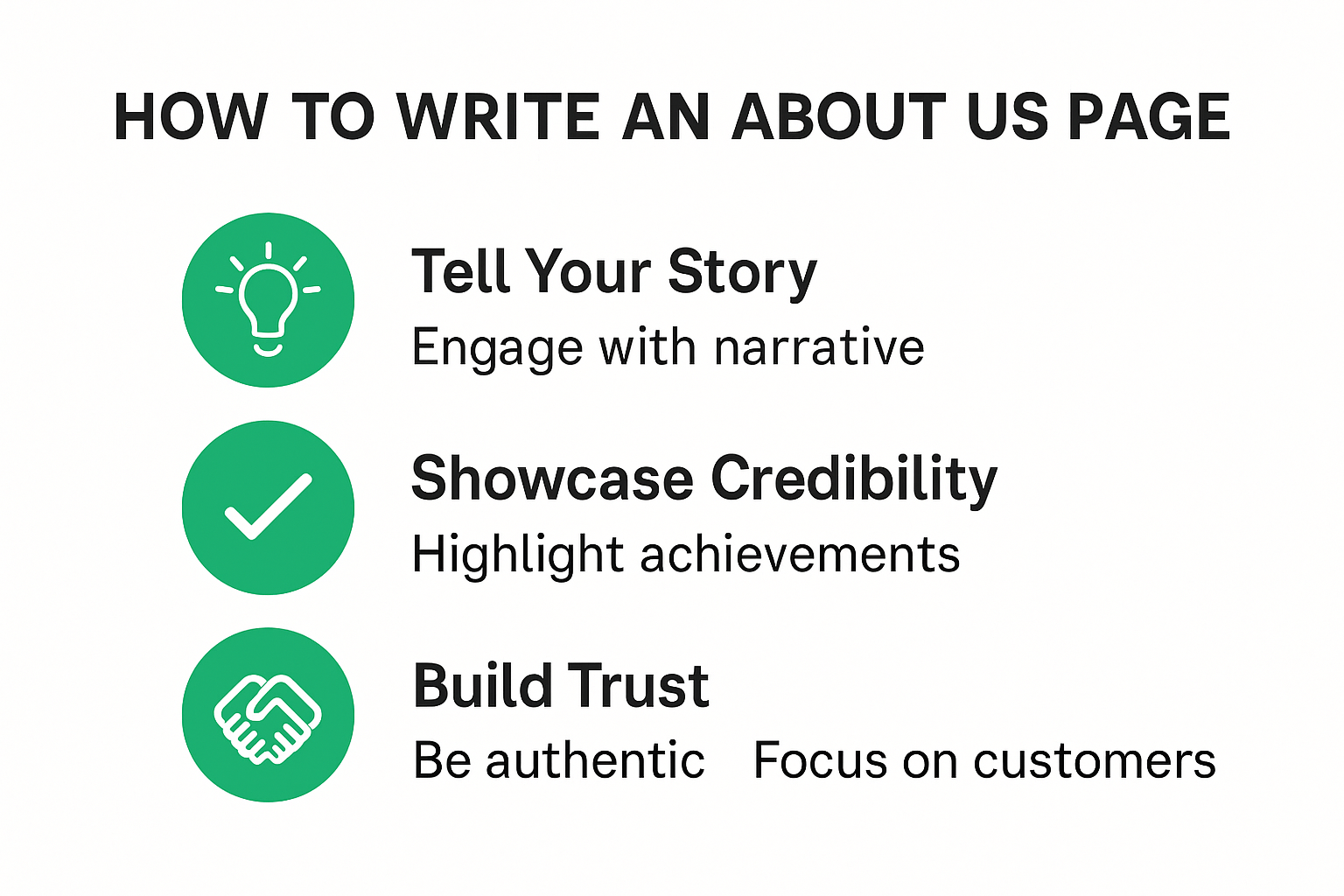 HOW TO WRITE AN ABOUT US PAGE

Tell Your Story
Engage with narrative

Showcase Credibility
Highlight achievements

Build Trust
Be authentic   Focus on customers